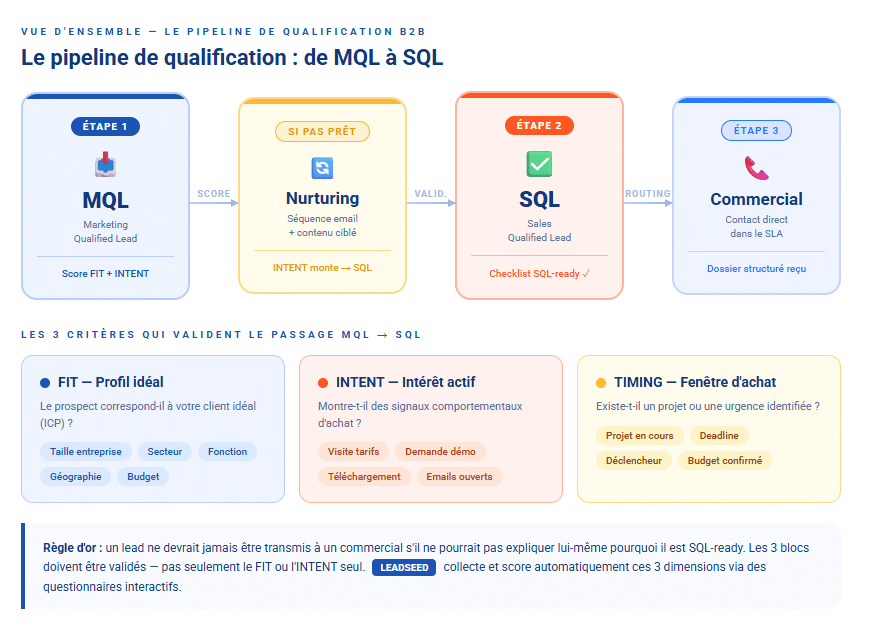 VUE D'ENSEMBLE — LE PIPELINE DE QUALIFICATION B2B

Le pipeline de qualification : de MQL à SQL

ÉTAPE 1

MQL

Marketing Qualified Lead

Score FIT + INTENT

SCORE

SI PAS PRÊT

Nurturing

Séquence email + contenu ciblé

INTENT monte → SQL

VALID.

ÉTAPE 2

SQL

Sales Qualified Lead

Checklist SQL-ready ✓

ROUTING

ÉTAPE 3

Commercial

Contact direct dans le SLA

Dossier structuré reçu

LES 3 CRITÈRES QUI VALIDENT LE PASSAGE MQL → SQL

FIT — Profil idéal

Le prospect correspond-il à votre client idéal (ICP) ?

Taille entreprise
Secteur
Fonction
Géographie
Budget

INTENT — Intérêt actif

Montre-t-il des signaux comportementaux d'achat ?

Visite tarifs
Demande démo
Téléchargement
Emails ouverts

TIMING — Fenêtre d'achat

Existe-t-il un projet ou une urgence identifiée ?

Projet en cours
Deadline
Déclencheur
Budget confirmé

Règle d'or : un lead ne devrait jamais être transmis à un commercial s'il ne pourrait pas expliquer lui-même pourquoi il est SQL-ready. Les 3 blocs doivent être validés — pas seulement le FIT ou l'INTENT seul. LEADSEED collecte et score automatiquement ces 3 dimensions via des questionnaires interactifs.